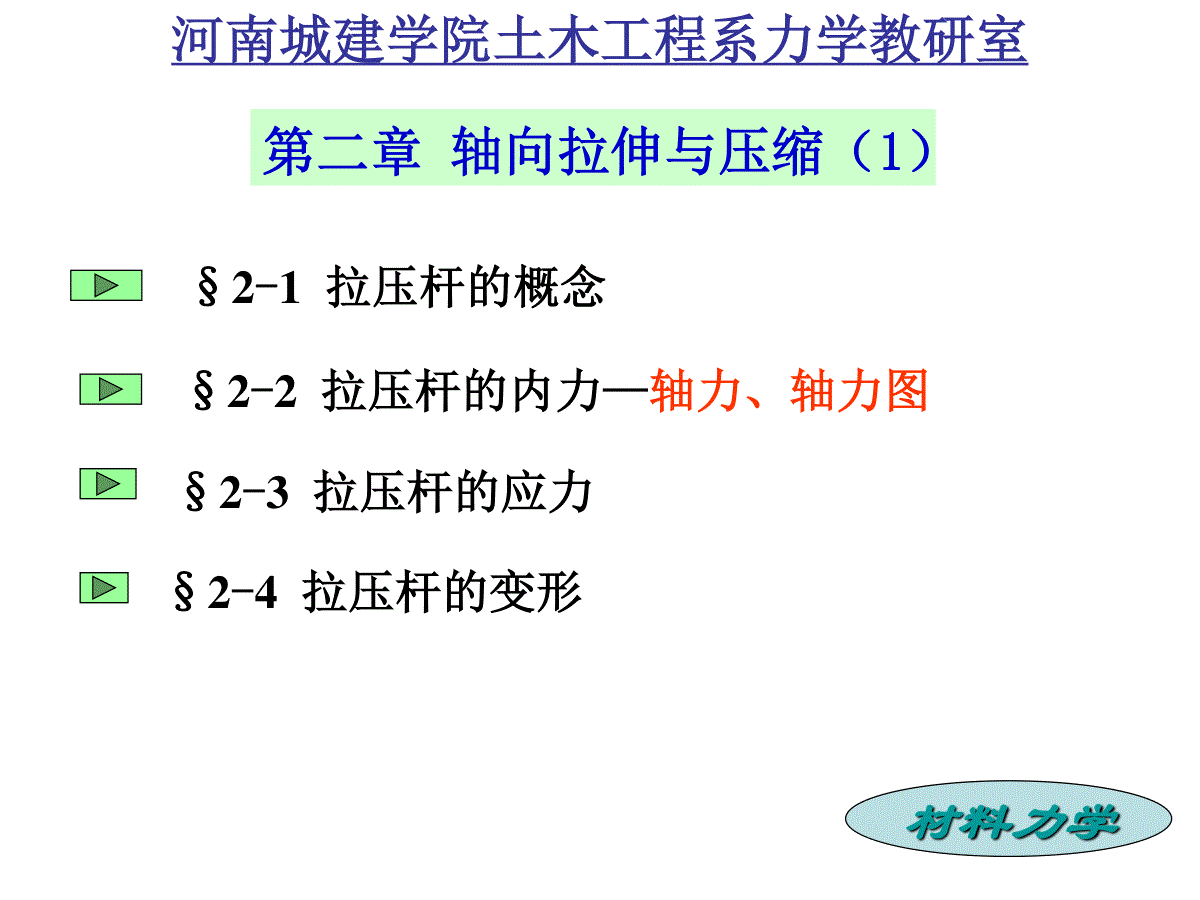 河南城建学院土木工程系力学教研室

第二章 轴向拉伸与压缩（1）

§2-1 拉压杆的概念

§2-2 拉压杆的内力—轴力、轴力图

§2-3 拉压杆的应力

§2-4 拉压杆的变形

材料力学